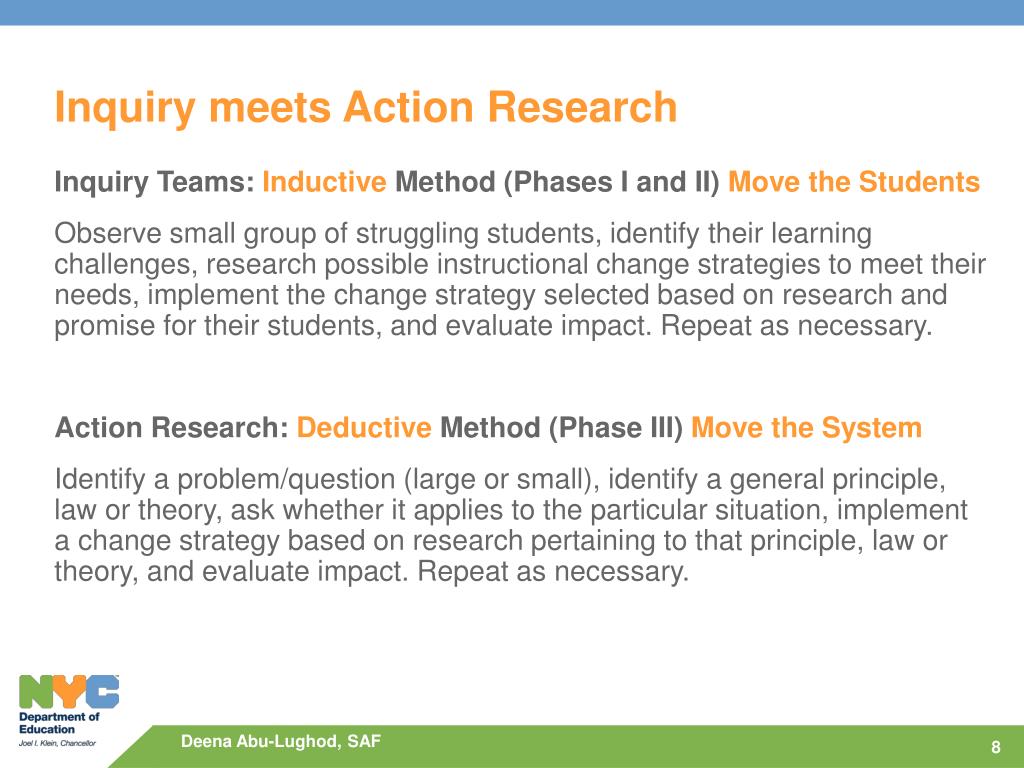 Inquiry meets Action Research

Inquiry Teams: Inductive Method (Phases I and II) Move the Students

Observe small group of struggling students, identify their learning challenges, research possible instructional change strategies to meet their needs, implement the change strategy selected based on research and promise for their students, and evaluate impact. Repeat as necessary.

Action Research: Deductive Method (Phase III) Move the System

Identify a problem/question (large or small), identify a general principle, law or theory, ask whether it applies to the particular situation, implement a change strategy based on research pertaining to that principle, law or theory, and evaluate impact. Repeat as necessary.

NYC
Department of Education
Joel I. Klein, Chancellor

Deena Abu-Lughod, SAF

8